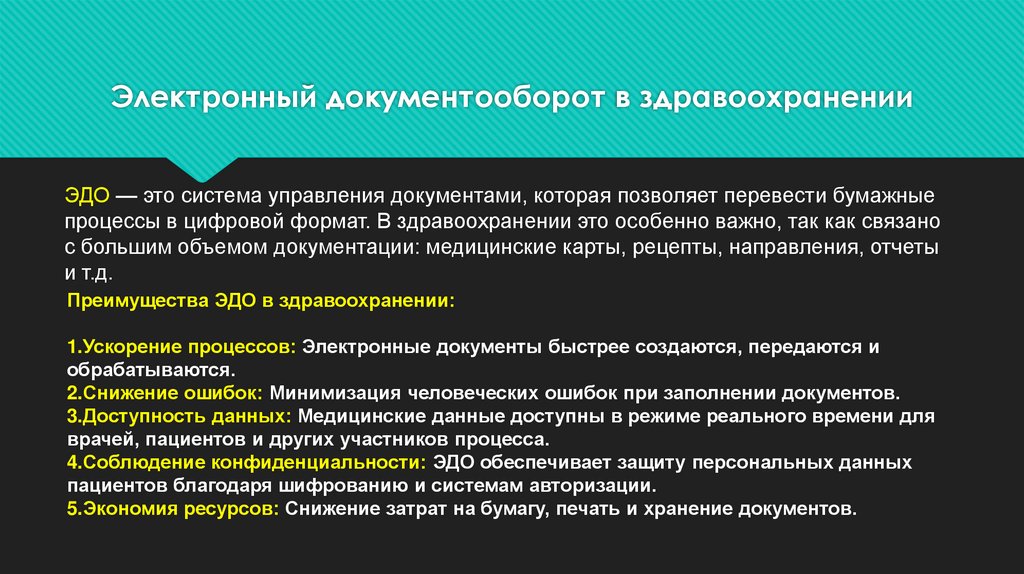 Электронный документооборот в здравоохранении

ЭДО — это система управления документами, которая позволяет перевести бумажные процессы в цифровой формат. В здравоохранении это особенно важно, так как связано с большим объемом документации: медицинские карты, рецепты, направления, отчеты и т.д.

Преимущества ЭДО в здравоохранении:

1.Ускорение процессов: Электронные документы быстрее создаются, передаются и обрабатываются.
2.Снижение ошибок: Минимизация человеческих ошибок при заполнении документов.
3.Доступность данных: Медицинские данные доступны в режиме реального времени для врачей, пациентов и других участников процесса.
4.Соблюдение конфиденциальности: ЭДО обеспечивает защиту персональных данных пациентов благодаря шифрованию и системам авторизации.
5.Экономия ресурсов: Снижение затрат на бумагу, печать и хранение документов.